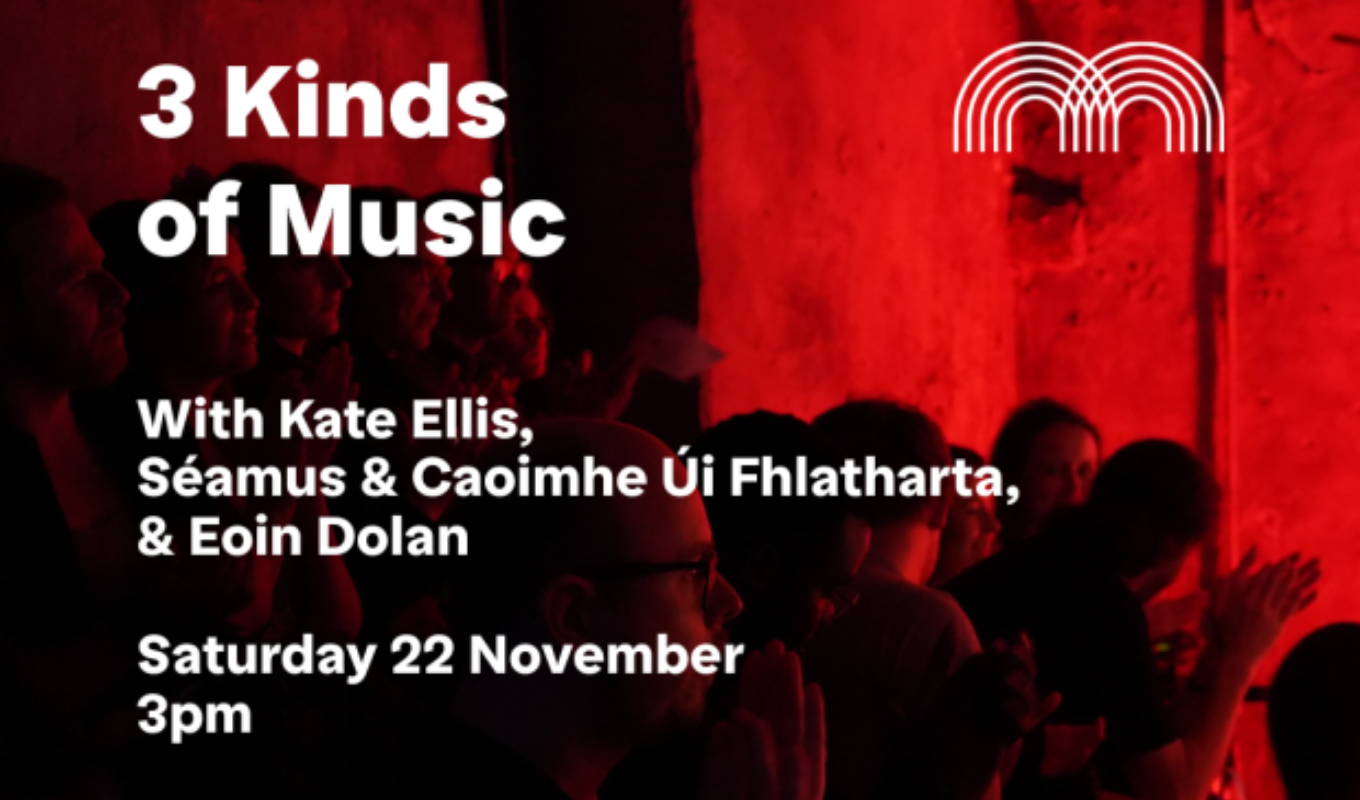 3 Kinds of Music

With Kate Ellis, Séamus & Caoimhe Úi Fhlatharta, & Eoin Dolan

Saturday 22 November
3pm